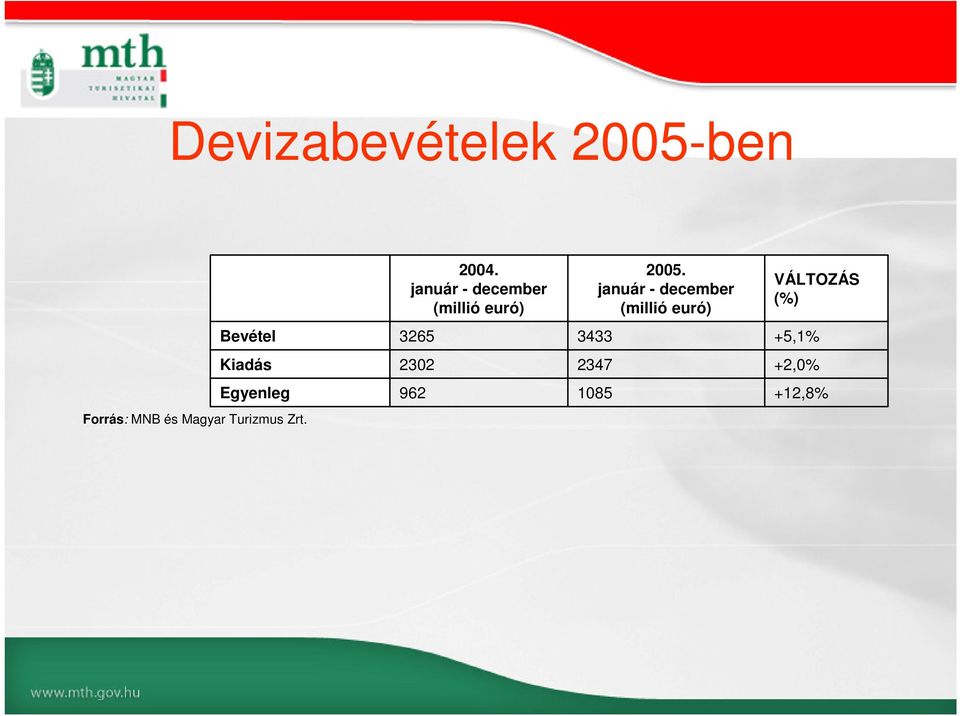 mth
MAGYAR TURISZTIKAI HIVATAL

Devizabevételek 2005-ben

| | 2004. január - december (millió euró) | 2005. január - december (millió euró) | VÁLTOZÁS (%) |
|---|---|---|---|
| Bevétel | 3265 | 3433 | +5,1% |
| Kiadás | 2302 | 2347 | +2,0% |
| Egyenleg | 962 | 1085 | +12,8% |

Forrás: MNB és Magyar Turizmus Zrt.

www.mth.gov.hu